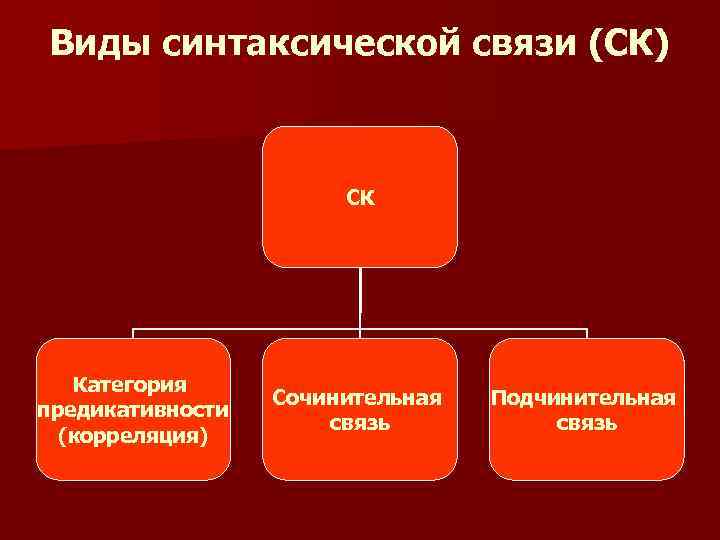 Виды синтаксической связи (СК)

СК

Категория предикативности (корреляция)

Сочинительная связь

Подчинительная связь